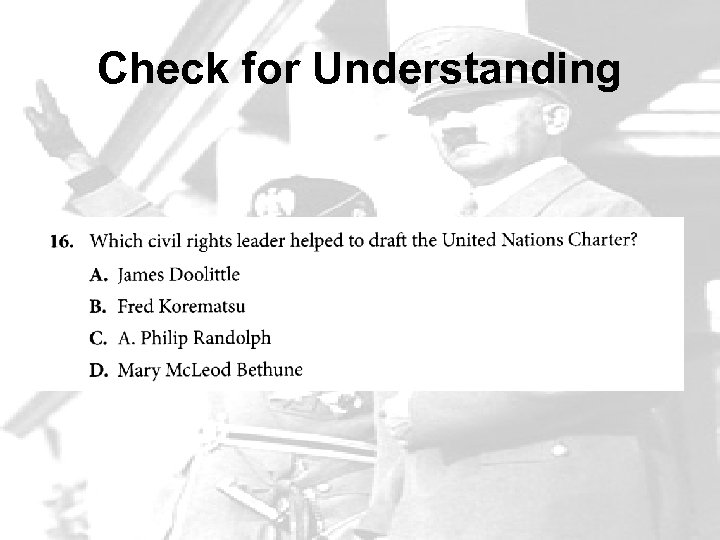 Check for Understanding

16. Which civil rights leader helped to draft the United Nations Charter?

A. James Doolittle

B. Fred Korematsu

C. A. Philip Randolph

D. Mary McLeod Bethune